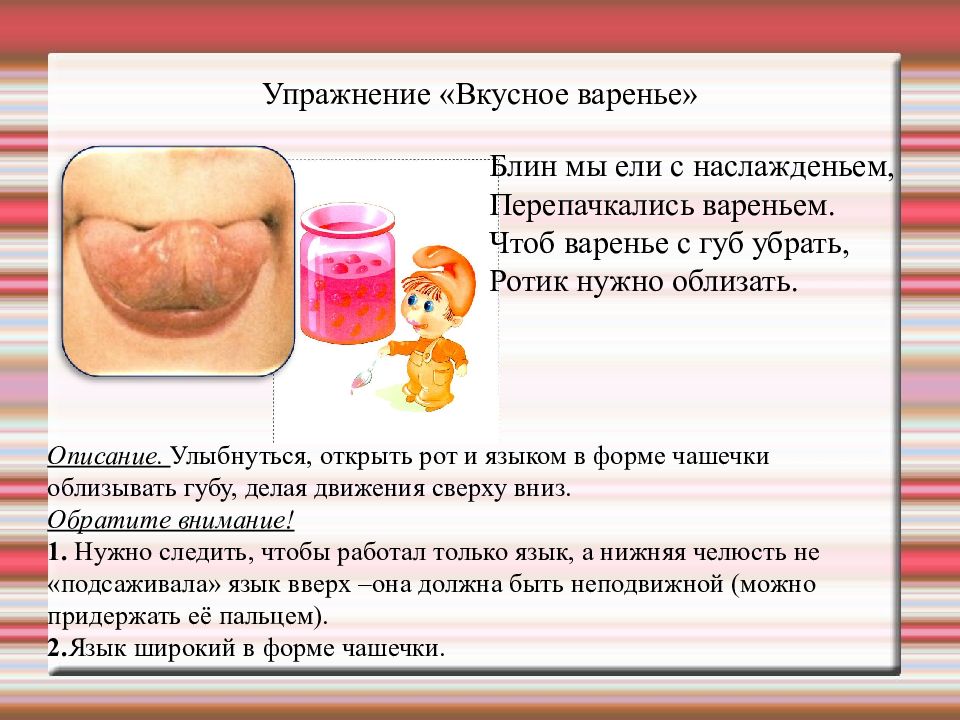 Упражнение «Вкусное варенье»

Блин мы ели с наслажденьем,
Перепачкались вареньем.
Чтоб варенье с губ убрать,
Ротик нужно облизать.

Описание. Улыбнуться, открыть рот и языком в форме чашечки облизывать губу, делая движения сверху вниз.
Обратите внимание!
1. Нужно следить, чтобы работал только язык, а нижняя челюсть не «подсаживала» язык вверх –она должна быть неподвижной (можно придержать её пальцем).
2.Язык широкий в форме чашечки.